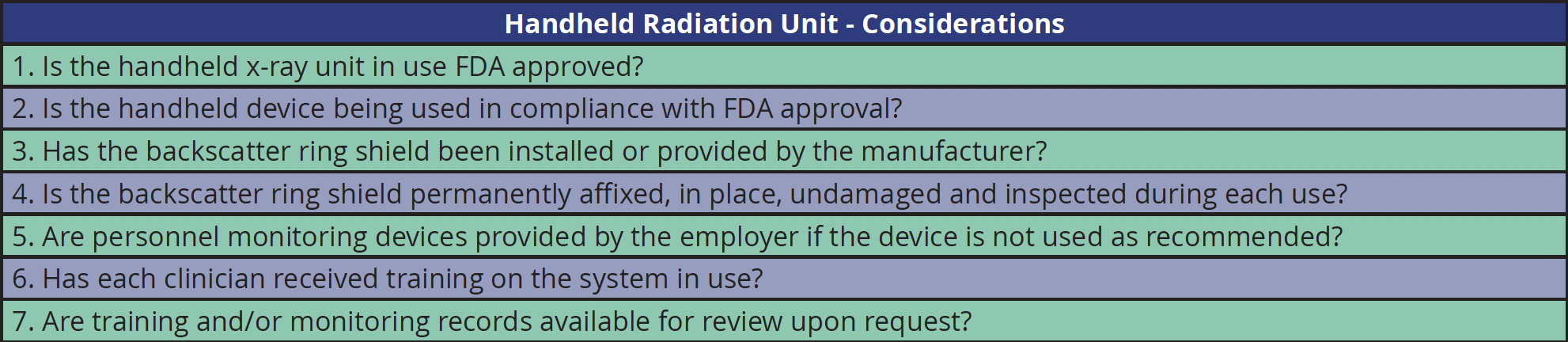 | Handheld Radiation Unit - Considerations |
|---|
| 1. Is the handheld x-ray unit in use FDA approved? |
| 2. Is the handheld device being used in compliance with FDA approval? |
| 3. Has the backscatter ring shield been installed or provided by the manufacturer? |
| 4. Is the backscatter ring shield permanently affixed, in place, undamaged and inspected during each use? |
| 5. Are personnel monitoring devices provided by the employer if the device is not used as recommended? |
| 6. Has each clinician received training on the system in use? |
| 7. Are training and/or monitoring records available for review upon request? |